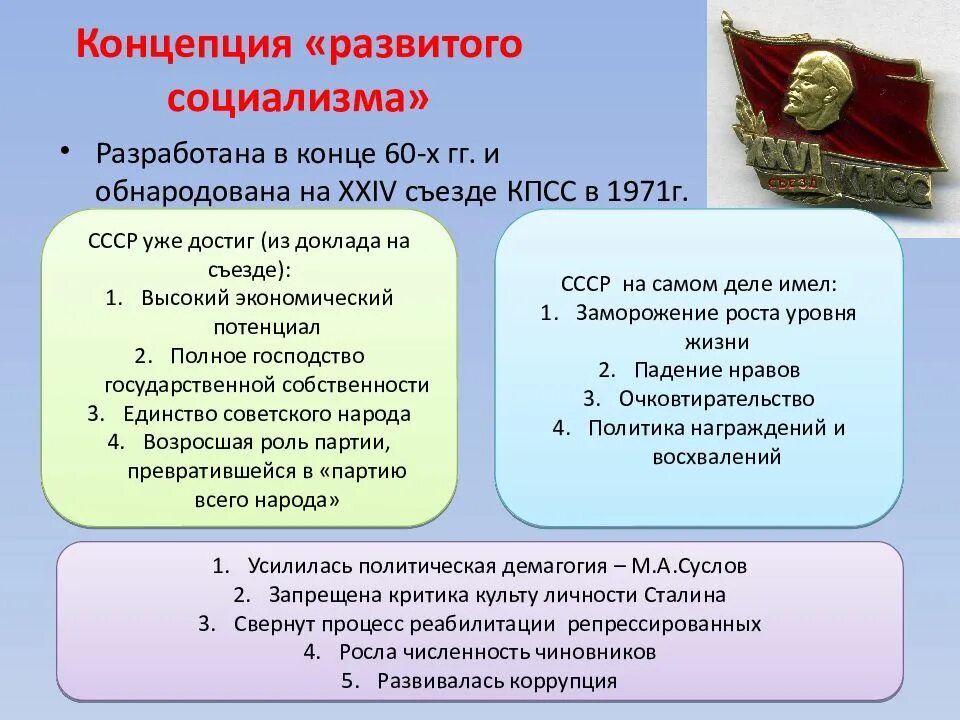 Концепция «развитого социализма»

• Разработана в конце 60-х гг. и обнародована на XXIV съезде КПСС в 1971г.

XXVI СЪЕЗД КПСС

СССР уже достиг (из доклада на съезде):
1. Высокий экономический потенциал
2. Полное господство государственной собственности
3. Единство советского народа
4. Возросшая роль партии, превратившейся в «партию всего народа»

СССР на самом деле имел:
1. Заморожение роста уровня жизни
2. Падение нравов
3. Очковтирательство
4. Политика награждений и восхвалений

1. Усилилась политическая демагогия – М.А.Суслов
2. Запрещена критика культу личности Сталина
3. Свернут процесс реабилитации репрессированных
4. Росла численность чиновников
5. Развивалась коррупция